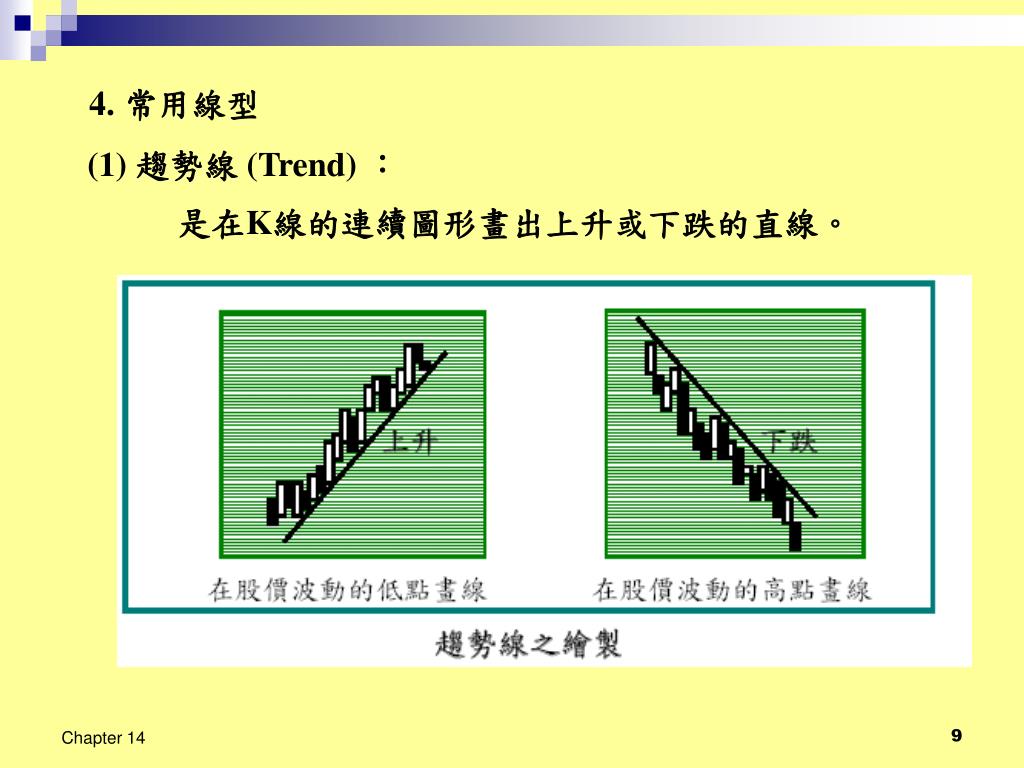 4. 常用線型

(1) 趨勢線 (Trend) ：

是在K線的連續圖形畫出上升或下跌的直線。

上升

下跌

在股價波動的低點畫線

在股價波動的高點畫線

趨勢線之繪製

Chapter 14

9